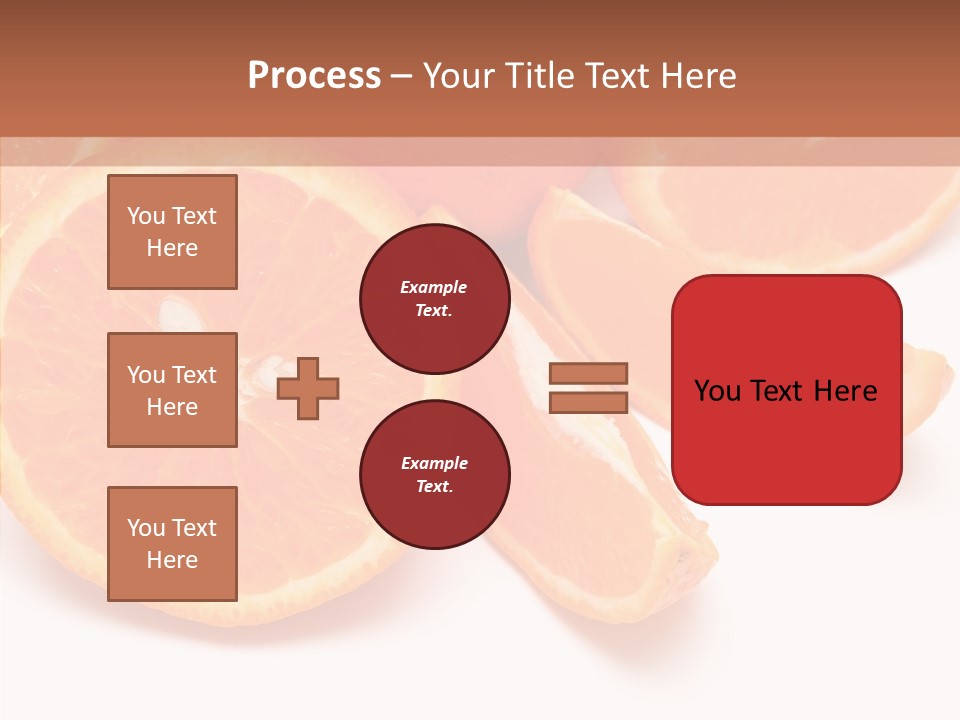 Process – Your Title Text Here

You Text Here

You Text Here

You Text Here

Example Text.

Example Text.

You Text Here